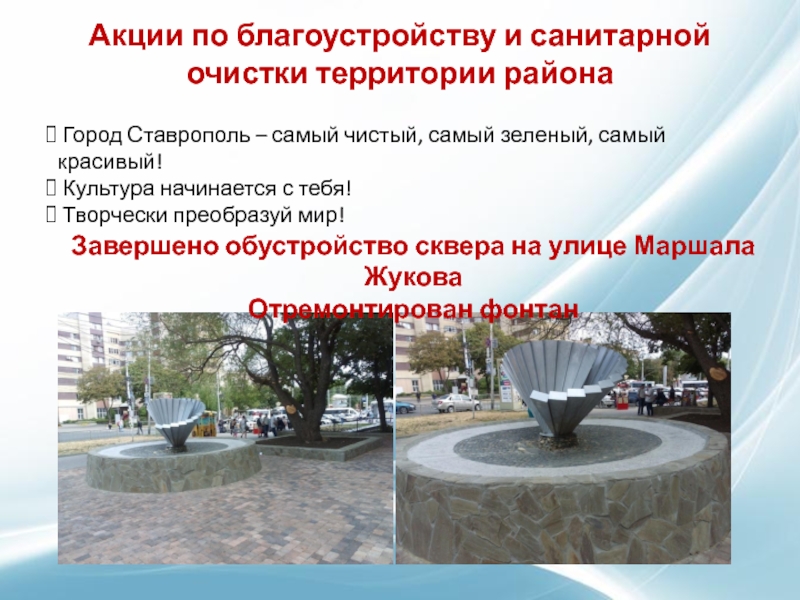 Акции по благоустройству и санитарной очистки территории района

 Город Ставрополь – самый чистый, самый зеленый, самый красивый!
 Культура начинается с тебя!
 Творчески преобразуй мир!

Завершено обустройство сквера на улице Маршала Жукова
Отремонтирован фонтан